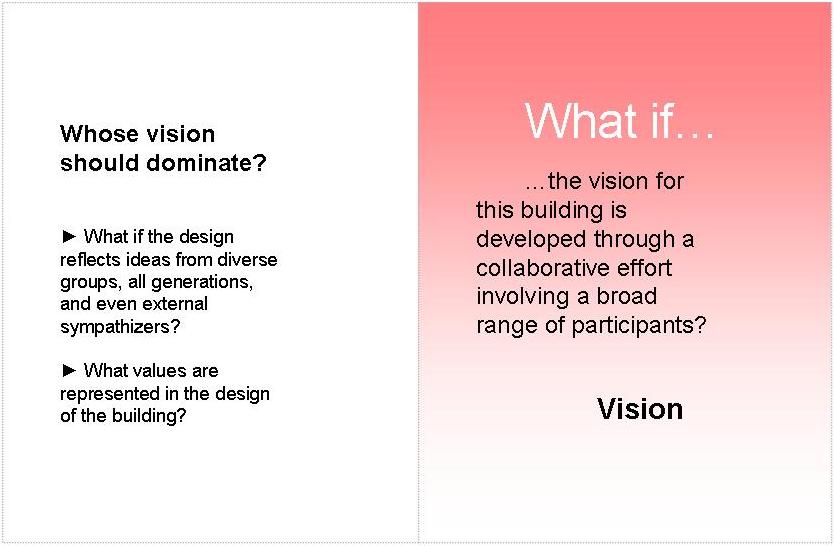 Whose vision should dominate?

► What if the design reflects ideas from diverse groups, all generations, and even external sympathizers?

► What values are represented in the design of the building?

What if…

…the vision for this building is developed through a collaborative effort involving a broad range of participants?

Vision